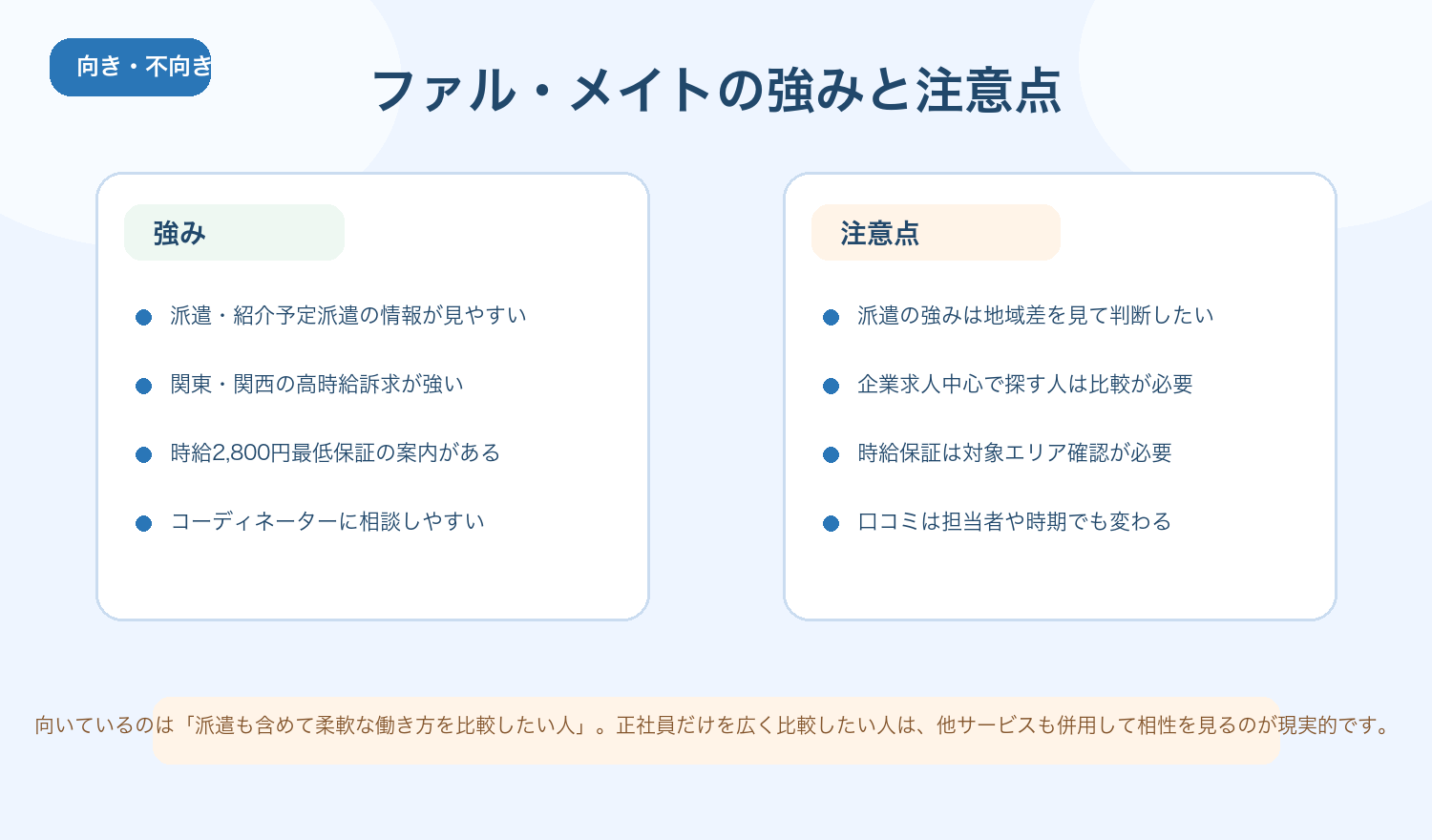 向き・不向き

ファル・メイトの強みと注意点

強み

派遣・紹介予定派遣の情報が見やすい

関東・関西の高時給訴求が強い

時給2,800円最低保証の案内がある

コーディネーターに相談しやすい

注意点

派遣の強みは地域差を見て判断したい

企業求人中心で探す人は比較が必要

時給保証は対象エリア確認が必要

口コミは担当者や時期でも変わる

向いているのは「派遣も含めて柔軟な働き方を比較したい人」。正社員だけを広く比較したい人は、他サービスも併用して相性を見るのが現実的です。